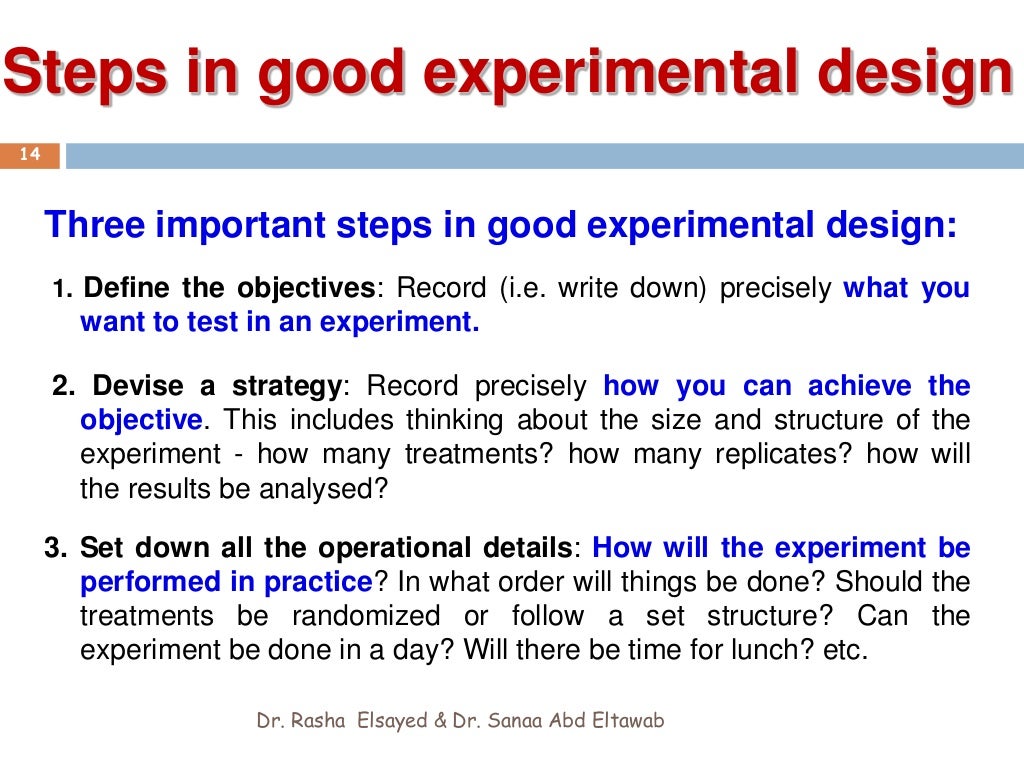 Steps in good experimental design

14

Three important steps in good experimental design:

1. Define the objectives: Record (i.e. write down) precisely what you want to test in an experiment.

2. Devise a strategy: Record precisely how you can achieve the objective. This includes thinking about the size and structure of the experiment - how many treatments? how many replicates? how will the results be analysed?

3. Set down all the operational details: How will the experiment be performed in practice? In what order will things be done? Should the treatments be randomized or follow a set structure? Can the experiment be done in a day? Will there be time for lunch? etc.

Dr. Rasha Elsayed & Dr. Sanaa Abd Eltawab